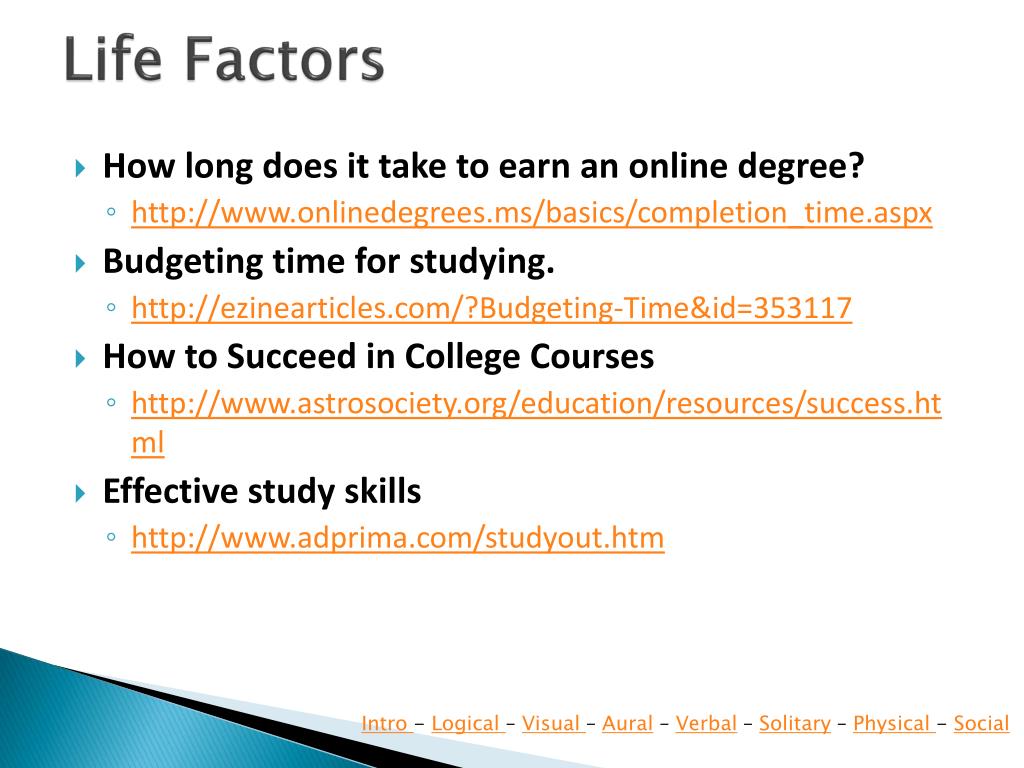 Life Factors

How long does it take to earn an online degree?

http://www.onlinedegrees.ms/basics/completion_time.aspx

Budgeting time for studying.

http://ezinearticles.com/?Budgeting-Time&id=353117

How to Succeed in College Courses

http://www.astrosociety.org/education/resources/success.html

Effective study skills

http://www.adprima.com/studyout.htm

Intro – Logical – Visual – Aural – Verbal – Solitary – Physical – Social